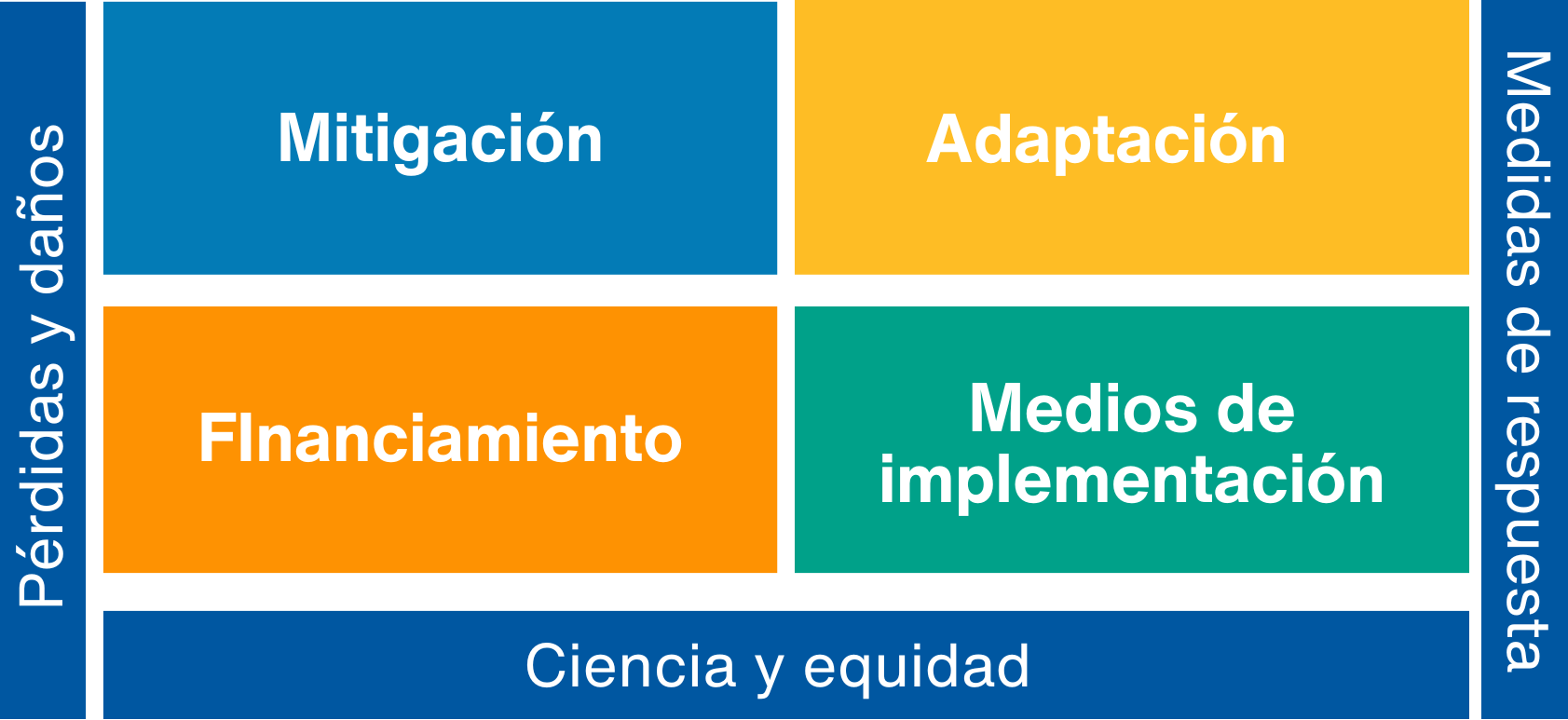 Pérdidas y daños

Mitigación

Adaptación

FInanciamiento

Medios de implementación

Ciencia y equidad

Medidas de respuesta